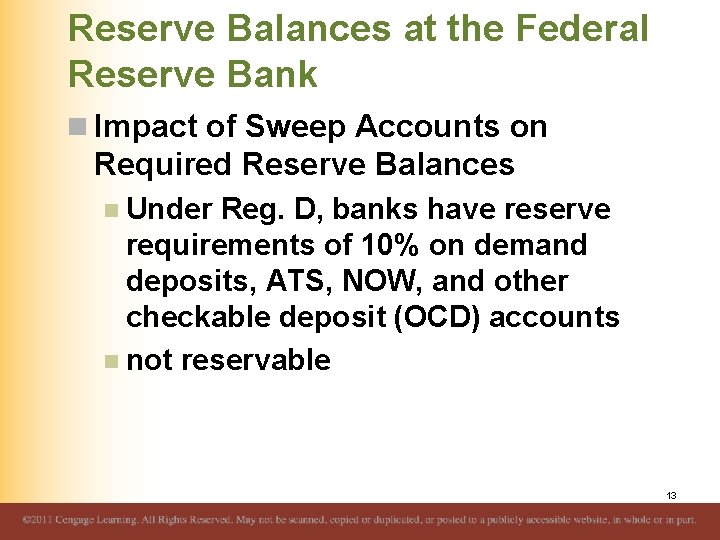 Reserve Balances at the Federal Reserve Bank

Impact of Sweep Accounts on Required Reserve Balances

Under Reg. D, banks have reserve requirements of 10% on demand deposits, ATS, NOW, and other checkable deposit (OCD) accounts

not reservable

13

©2011 Cengage Learning. All Rights Reserved. May not be scanned, copied or duplicated, or posted to a publicly accessible website, in whole or in part.